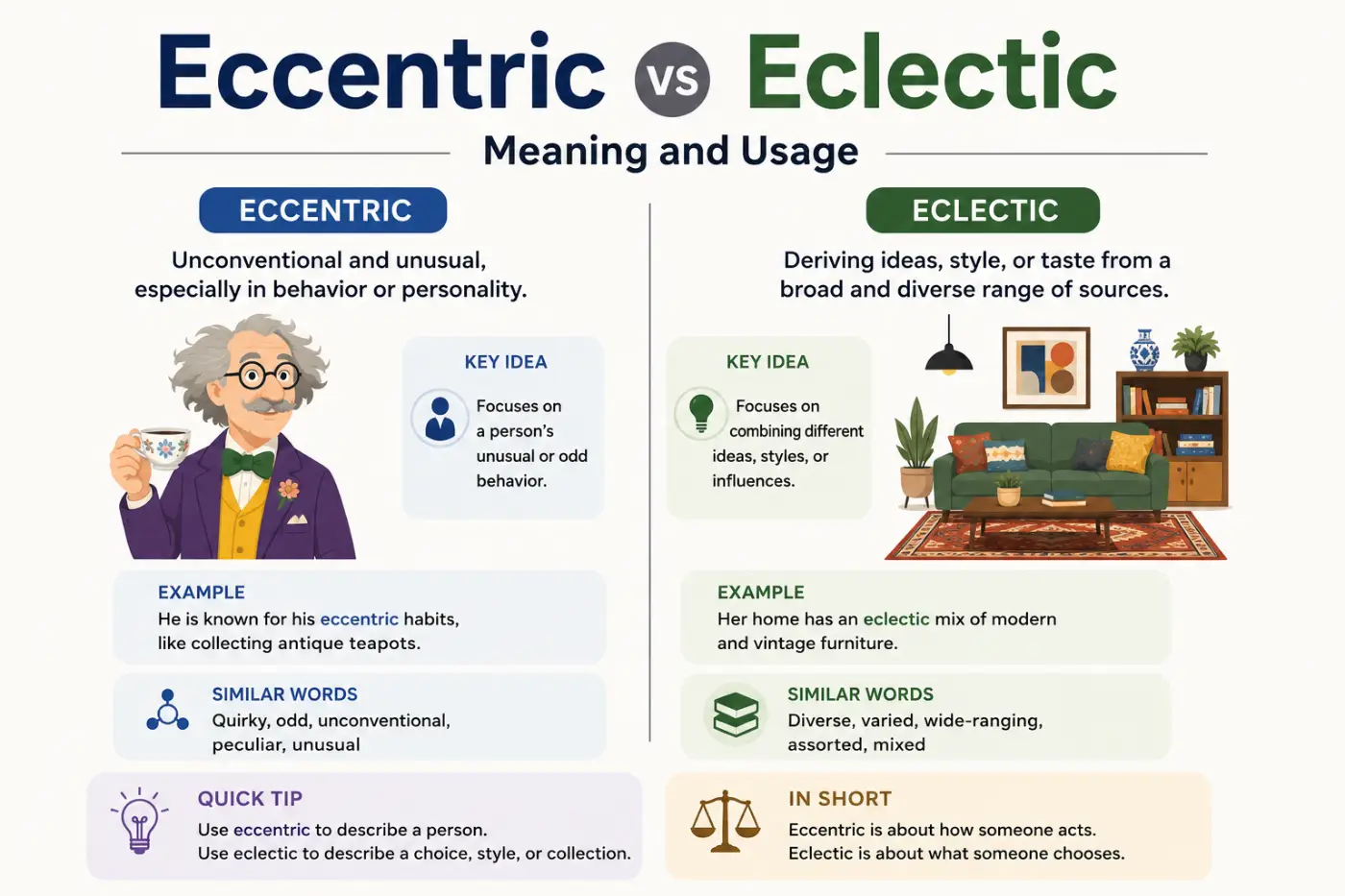 Eccentric vs Eclectic

Meaning and Usage

ECCENTRIC

Unconventional and unusual, especially in behavior or personality.

KEY IDEA

Focuses on a person's unusual or odd behavior.

EXAMPLE

He is known for his eccentric habits, like collecting antique teapots.

SIMILAR WORDS

Quirky, odd, unconventional, peculiar, unusual

QUICK TIP

Use eccentric to describe a person.
Use eclectic to describe a choice, style, or collection.

ECLECTIC

Deriving ideas, style, or taste from a broad and diverse range of sources.

KEY IDEA

Focuses on combining different ideas, styles, or influences.

EXAMPLE

Her home has an eclectic mix of modern and vintage furniture.

SIMILAR WORDS

Diverse, varied, wide-ranging, assorted, mixed

IN SHORT

Eccentric is about how someone acts.
Eclectic is about what someone chooses.